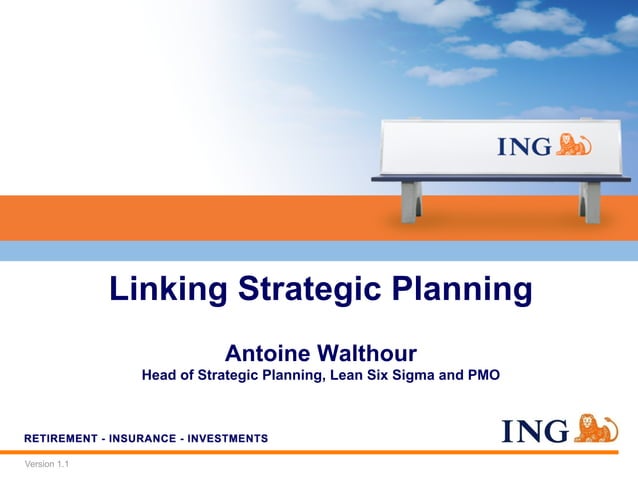 ING

Linking Strategic Planning

Antoine Walthour
Head of Strategic Planning, Lean Six Sigma and PMO

RETIREMENT - INSURANCE - INVESTMENTS

ING

Version 1.1